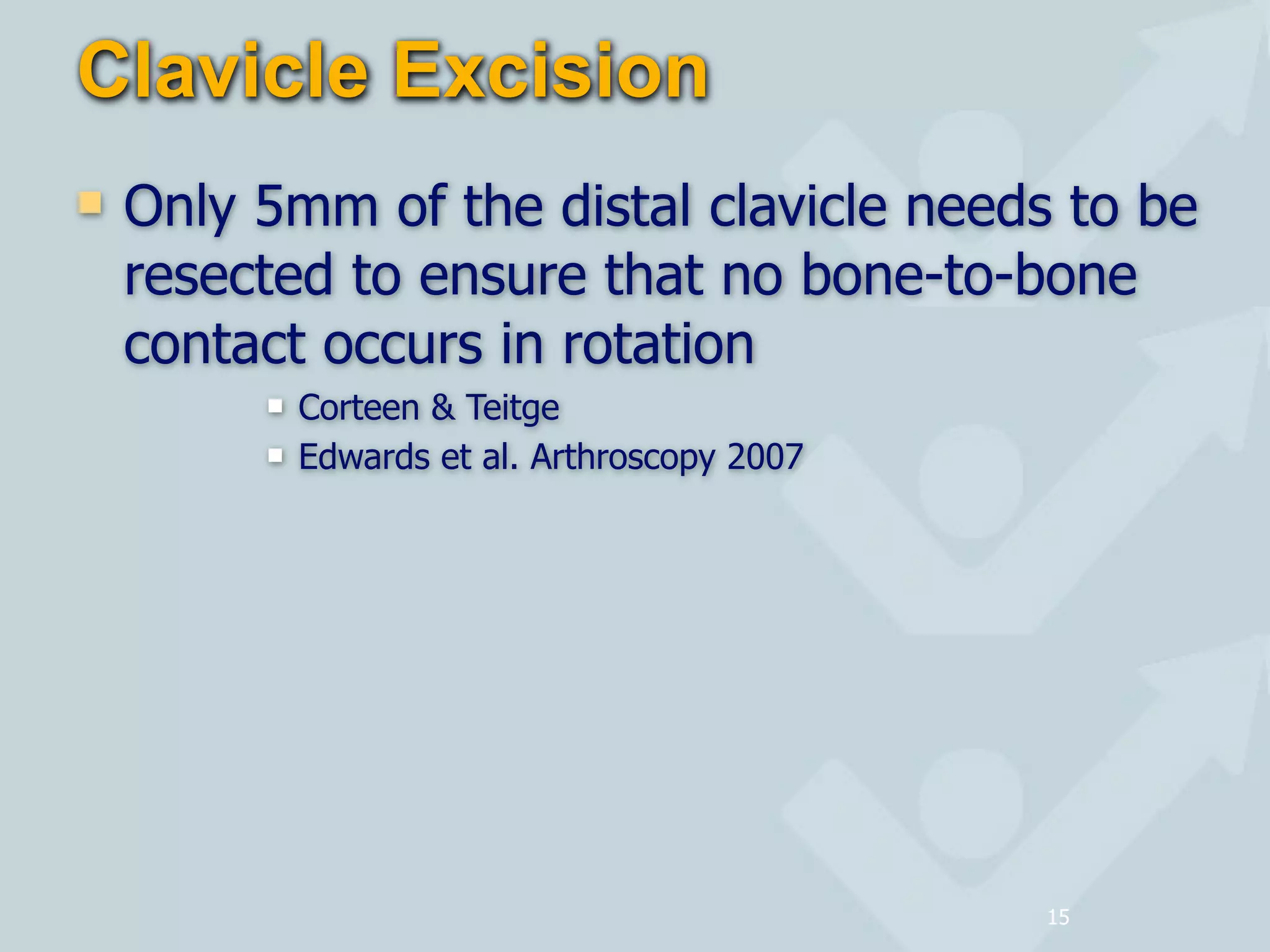 Clavicle Excision

Only 5mm of the distal clavicle needs to be resected to ensure that no bone-to-bone contact occurs in rotation

Corteen & Teitge

Edwards et al. Arthroscopy 2007

15